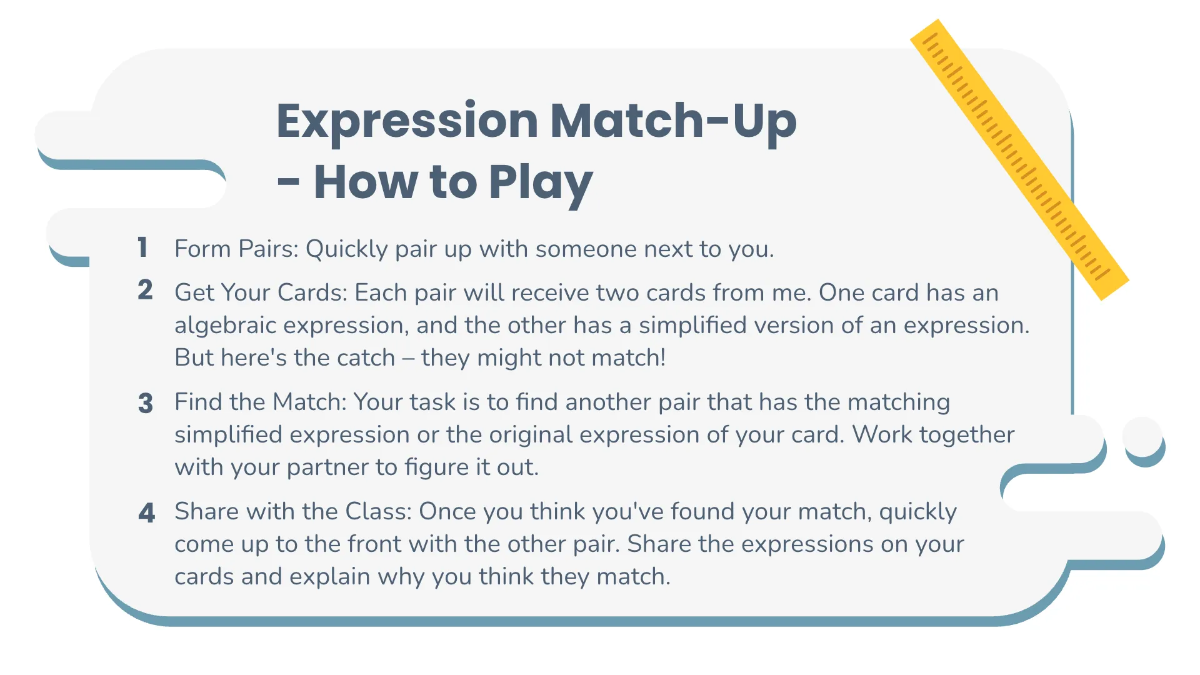 Expression Match-Up - How to Play

1 Form Pairs: Quickly pair up with someone next to you.

2 Get Your Cards: Each pair will receive two cards from me. One card has an algebraic expression, and the other has a simplified version of an expression. But here's the catch – they might not match!

3 Find the Match: Your task is to find another pair that has the matching simplified expression or the original expression of your card. Work together with your partner to figure it out.

4 Share with the Class: Once you think you've found your match, quickly come up to the front with the other pair. Share the expressions on your cards and explain why you think they match.